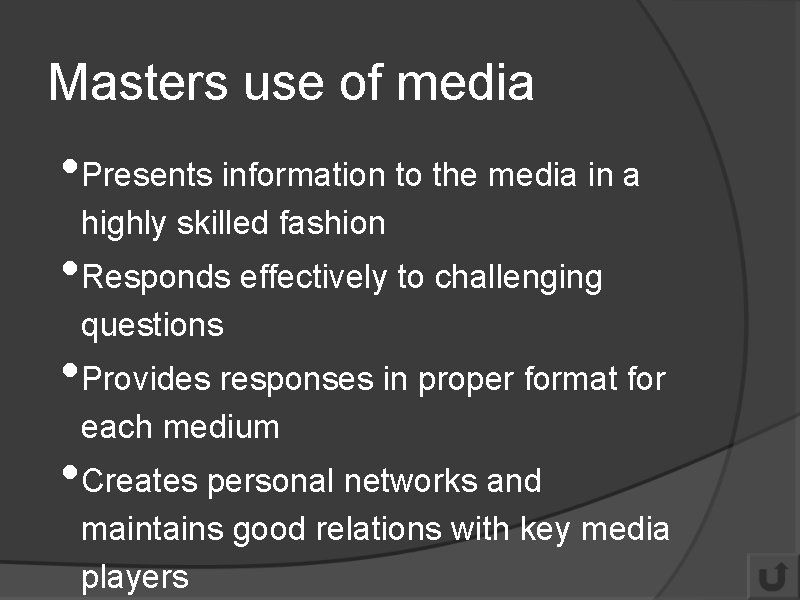 Masters use of media

• Presents information to the media in a highly skilled fashion
• Responds effectively to challenging questions
• Provides responses in proper format for each medium
• Creates personal networks and maintains good relations with key media players